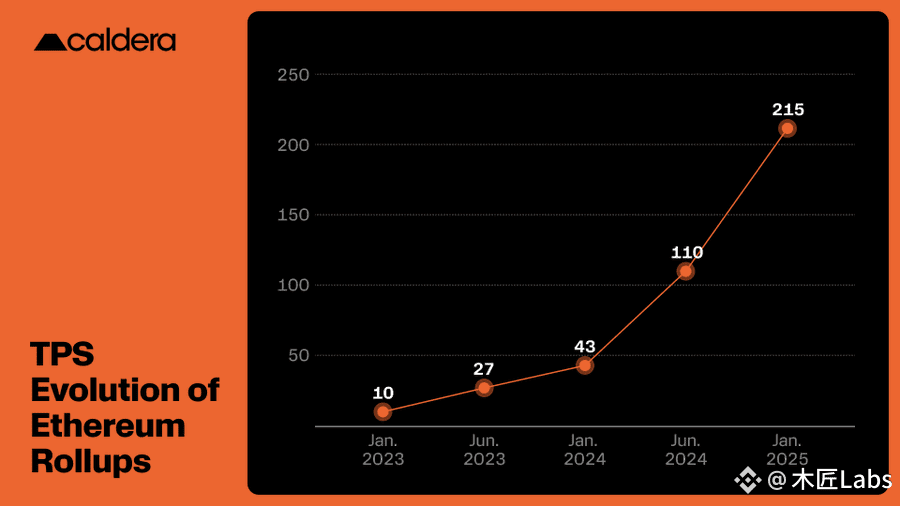 caldera

TPS Evolution of Ethereum Rollups

250
200
150
100
50

10
27
43
110
215

Jan. 2023
Jun. 2023
Jan. 2024
Jun. 2024
Jan. 2025

@ 木匠Labs